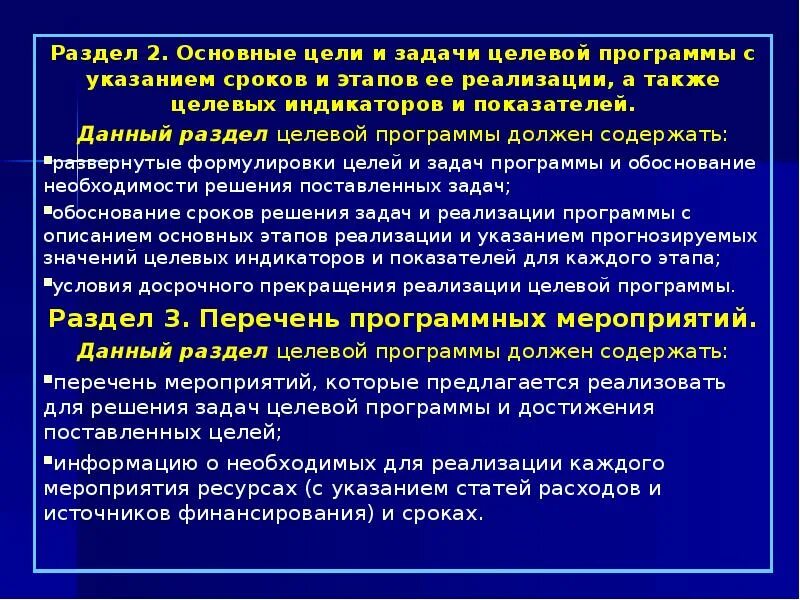 Раздел 2. Основные цели и задачи целевой программы с указанием сроков и этапов ее реализации, а также целевых индикаторов и показателей.

Данный раздел целевой программы должен содержать:

▪развернутые формулировки целей и задач программы и обоснование необходимости решения поставленных задач;

▪обоснование сроков решения задач и реализации программы с описанием основных этапов реализации и указанием прогнозируемых значений целевых индикаторов и показателей для каждого этапа;

▪условия досрочного прекращения реализации целевой программы.

Раздел 3. Перечень программных мероприятий.

Данный раздел целевой программы должен содержать:

▪перечень мероприятий, которые предлагается реализовать для решения задач целевой программы и достижения поставленных целей;

▪информацию о необходимых для реализации каждого мероприятия ресурсах (с указанием статей расходов и источников финансирования) и сроках.